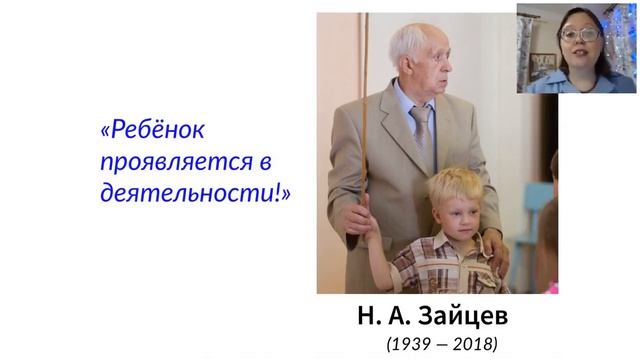 «Ребёнок проявляется в деятельности!»

Н. А. Зайцев
(1939 — 2018)